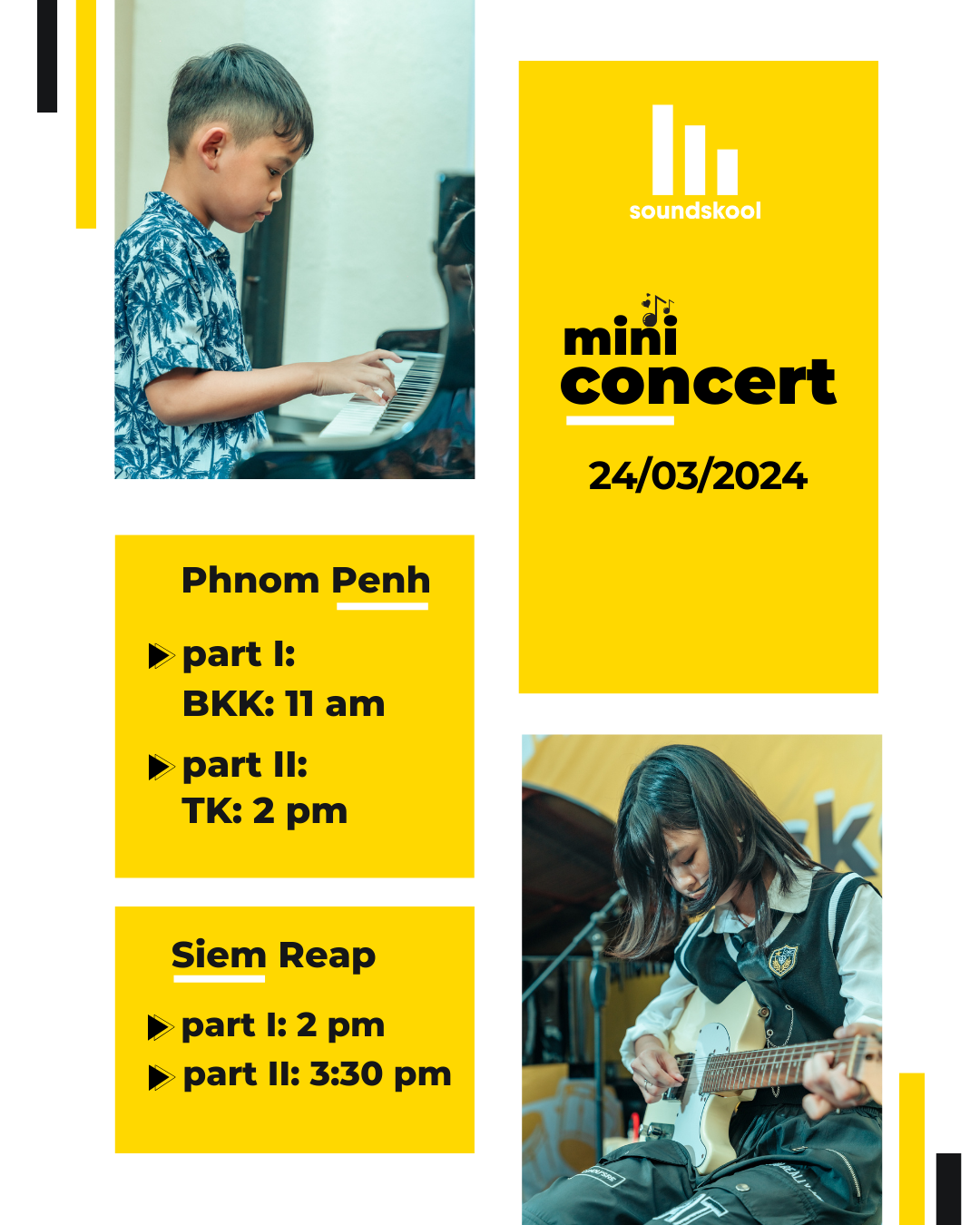 soundskool

mini
concert

24/03/2024

Phnom Penh

part I:
BKK: 11 am

part II:
TK: 2 pm

Siem Reap

part I: 2 pm
part II: 3:30 pm